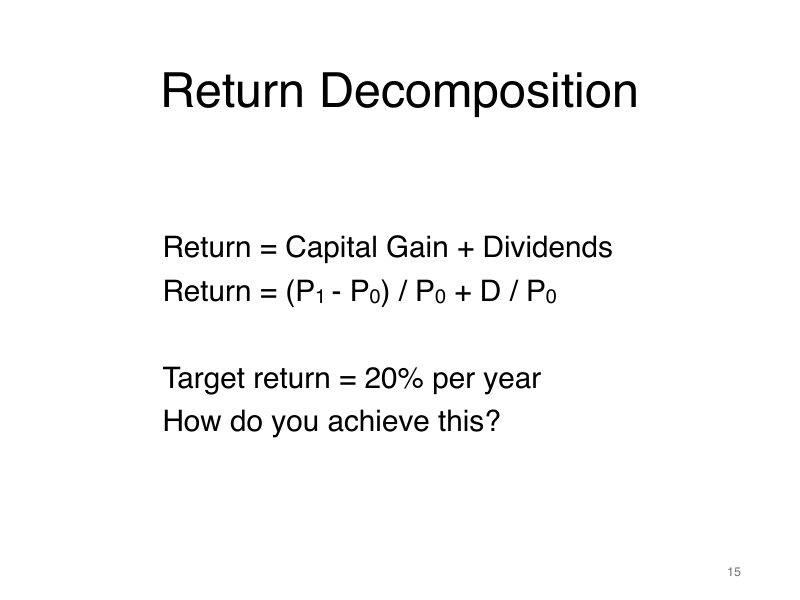 Return Decomposition

Return = Capital Gain + Dividends
Return = $(P_1 - P_0) / P_0 + D / P_0$

Target return = 20% per year
How do you achieve this?

15